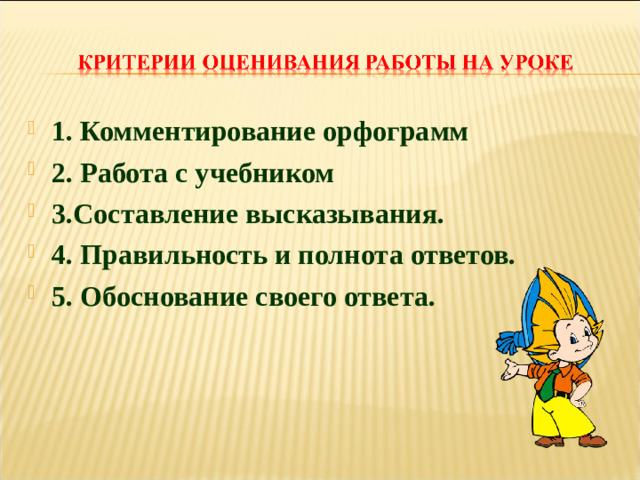 КРИТЕРИИ ОЦЕНИВАНИЯ РАБОТЫ НА УРОКЕ

1. Комментирование орфограмм

2. Работа с учебником

3.Составление высказывания.

4. Правильность и полнота ответов.

5. Обоснование своего ответа.